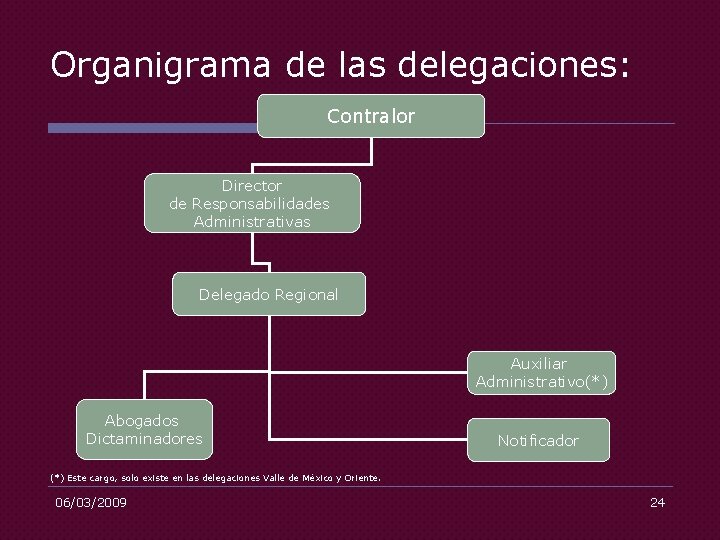 Organigrama de las delegaciones:

Contralor

Director de Responsabilidades Administrativas

Delegado Regional

Auxiliar Administrativo(*)

Abogados Dictaminadores

Notificador

(*) Este cargo, solo existe en las delegaciones Valle de México y Oriente.

06/03/2009

24